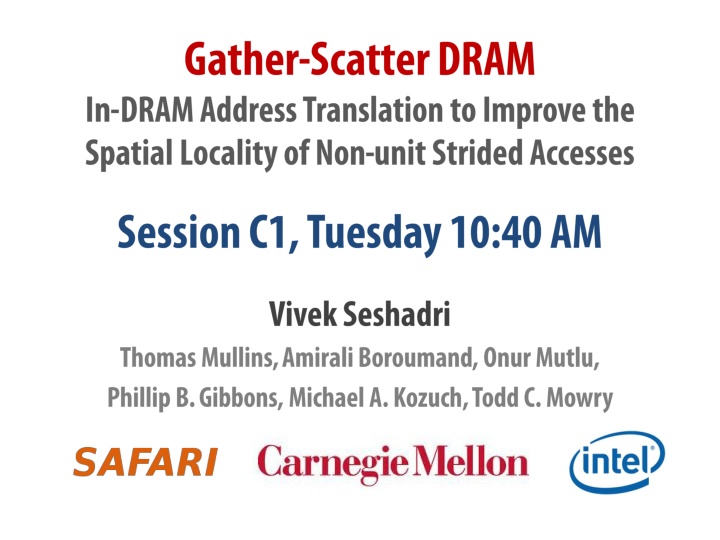 Gather-Scatter DRAM
In-DRAM Address Translation to Improve the Spatial Locality of Non-unit Strided Accesses

Session C1, Tuesday 10:40 AM

Vivek Seshadri

Thomas Mullins, Amirali Boroumand, Onur Mutlu, Phillip B. Gibbons, Michael A. Kozuch, Todd C. Mowry

SAFARI Carnegie Mellon intel